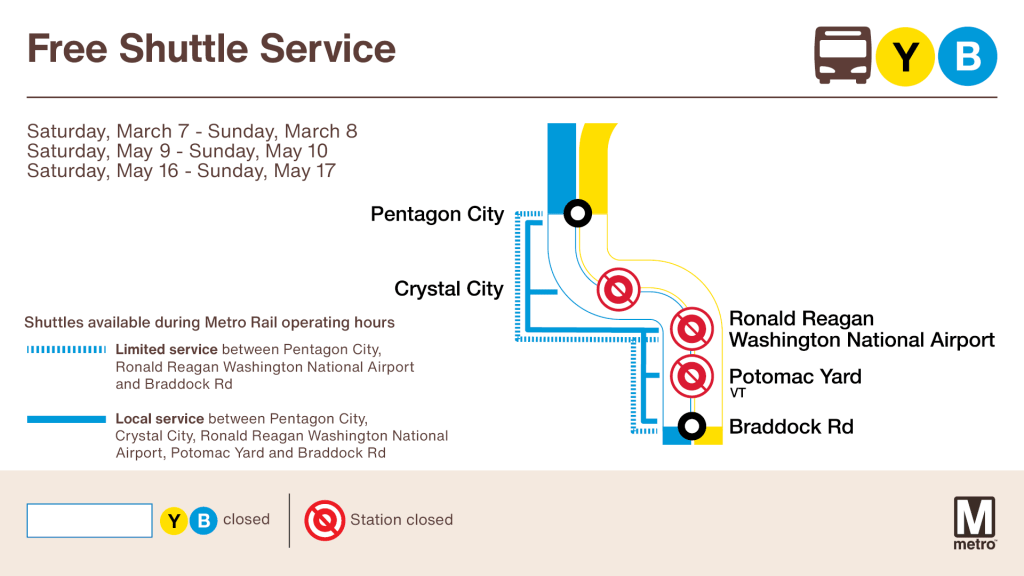 Free Shuttle Service

Y B

Saturday, March 7 - Sunday, March 8
Saturday, May 9 - Sunday, May 10
Saturday, May 16 - Sunday, May 17

Pentagon City

Crystal City

Ronald Reagan Washington National Airport

Potomac Yard
VT

Braddock Rd

Shuttles available during Metro Rail operating hours

Limited service between Pentagon City, Ronald Reagan Washington National Airport and Braddock Rd

Local service between Pentagon City, Crystal City, Ronald Reagan Washington National Airport, Potomac Yard and Braddock Rd

Y B closed

Station closed

M metro